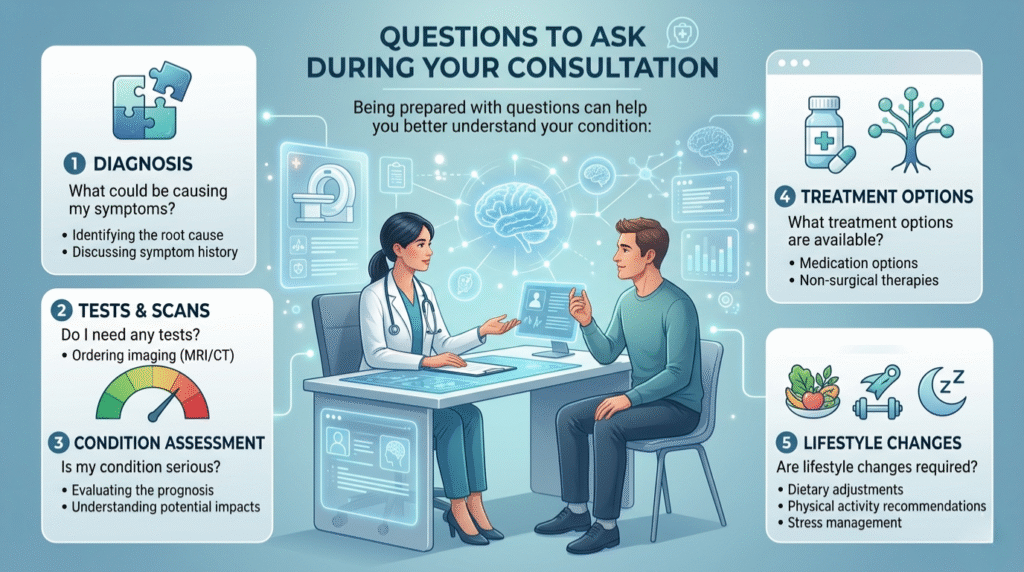 QUESTIONS TO ASK DURING YOUR CONSULTATION

Being prepared with questions can help you better understand your condition:

1 DIAGNOSIS
What could be causing my symptoms?
• Identifying the root cause
• Discussing symptom history

2 TESTS & SCANS
Do I need any tests?
• Ordering imaging (MRI/CT)

3 CONDITION ASSESSMENT
Is my condition serious?
• Evaluating the prognosis
• Understanding potential impacts

4 TREATMENT OPTIONS
What treatment options are available?
• Medication options
• Non-surgical therapies

5 LIFESTYLE CHANGES
Are lifestyle changes required?
• Dietary adjustments
• Physical activity recommendations
• Stress management